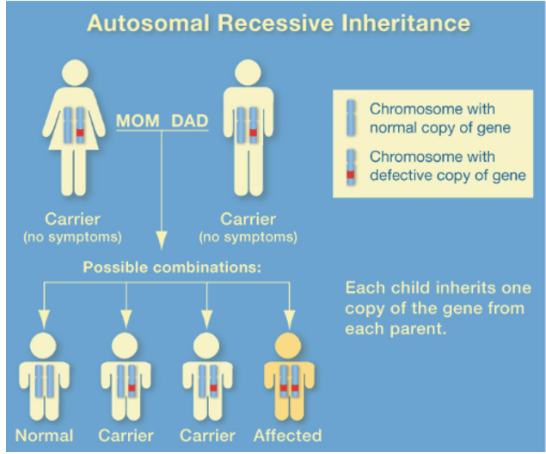 Autosomal Recessive Inheritance

MOM DAD

Chromosome with normal copy of gene

Chromosome with defective copy of gene

Carrier
(no symptoms)

Carrier
(no symptoms)

Possible combinations:

Each child inherits one copy of the gene from each parent.

Normal

Carrier

Carrier

Affected